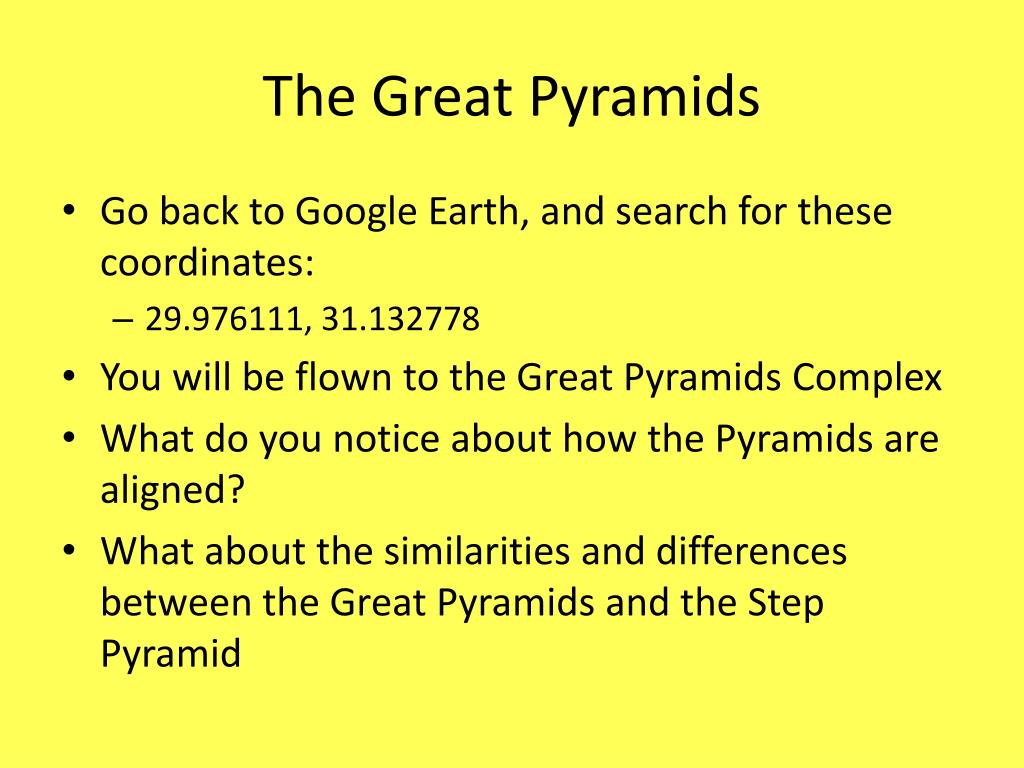 The Great Pyramids

• Go back to Google Earth, and search for these coordinates:
  – 29.976111, 31.132778
• You will be flown to the Great Pyramids Complex
• What do you notice about how the Pyramids are aligned?
• What about the similarities and differences between the Great Pyramids and the Step Pyramid